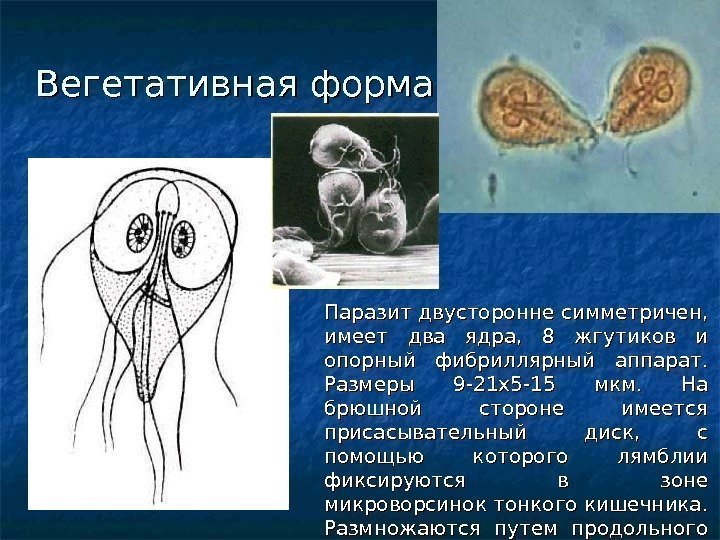 Вегетативная форма

Паразит двусторонне симметричен, имеет два ядра, 8 жгутиков и опорный фибриллярный аппарат. Размеры 9-21х5-15 мкм. На брюшной стороне имеется присасывательный диск, с помощью которого лямблии фиксируются в зоне микроворсинок тонкого кишечника. Размножаются путем продольного